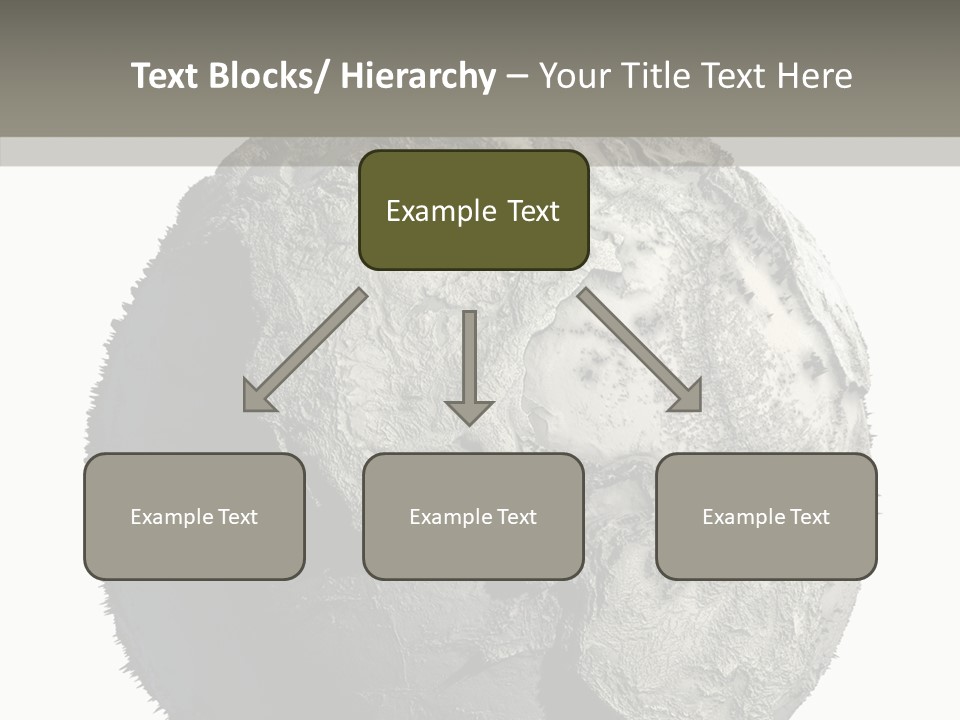 Text Blocks/ Hierarchy – Your Title Text Here

Example Text

Example Text

Example Text

Example Text